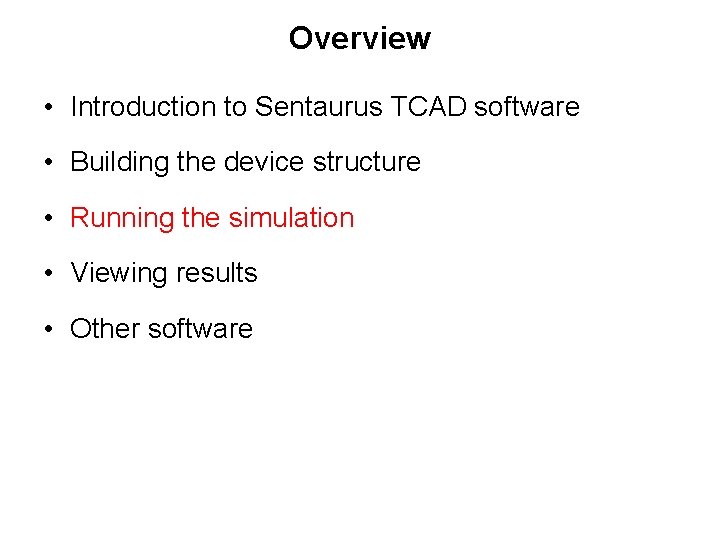 Overview

• Introduction to Sentaurus TCAD software

• Building the device structure

• Running the simulation

• Viewing results

• Other software